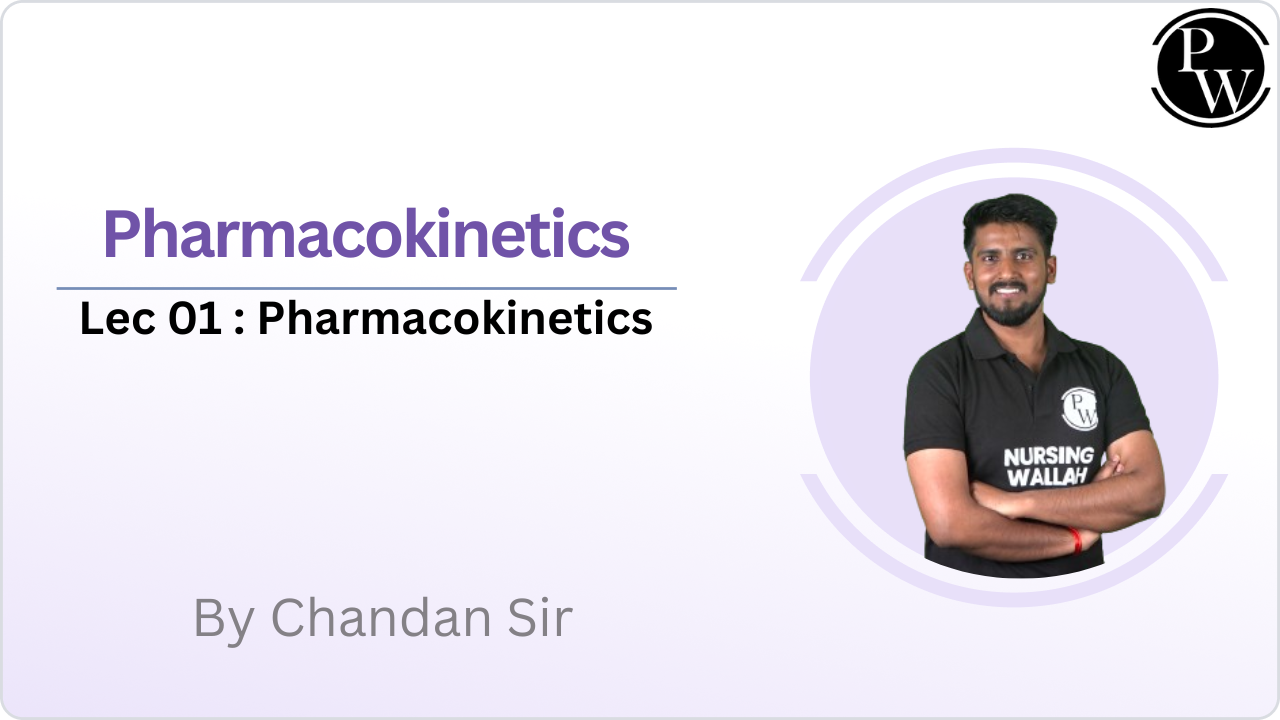 PW

Pharmacokinetics

Lec 01 : Pharmacokinetics

PW
NURSING WALLAH

By Chandan Sir